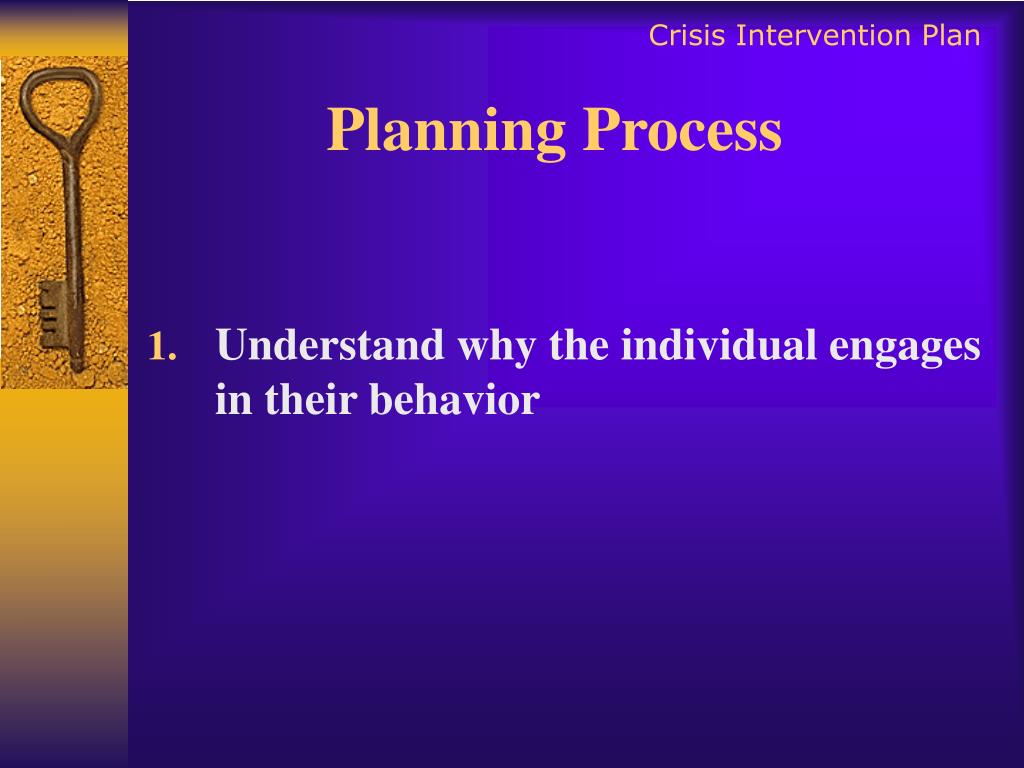 Crisis Intervention Plan

Planning Process

1. Understand why the individual engages in their behavior